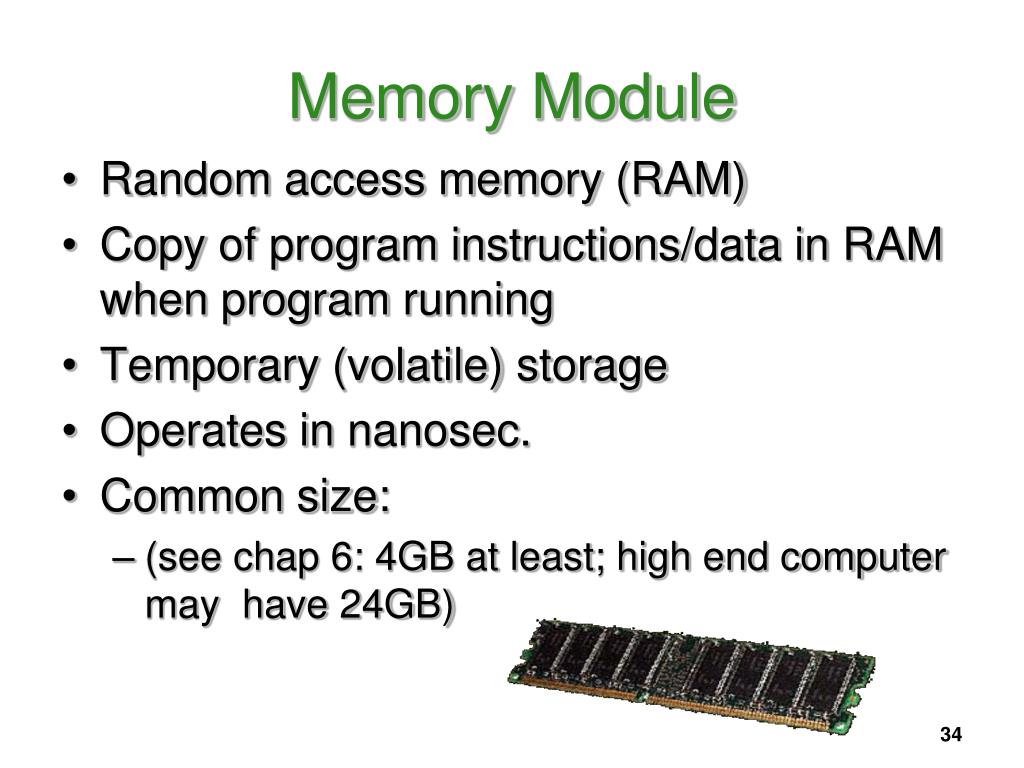 Memory Module

• Random access memory (RAM)
• Copy of program instructions/data in RAM when program running
• Temporary (volatile) storage
• Operates in nanosec.
• Common size:
– (see chap 6: 4GB at least; high end computer may  have 24GB)

34